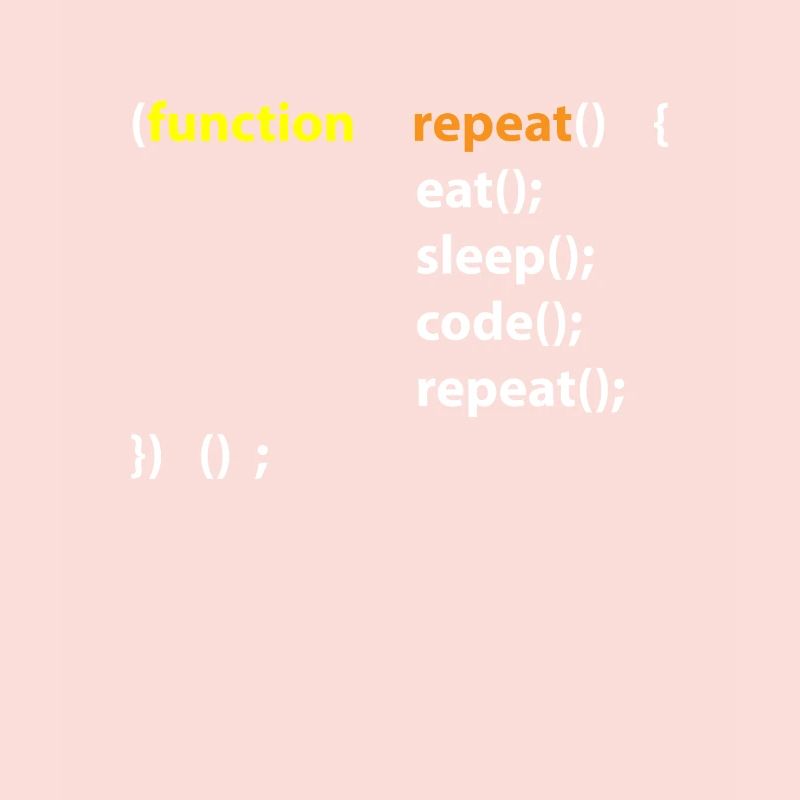 (function repeat() {
eat();
sleep();
code();
repeat();
}) () ;